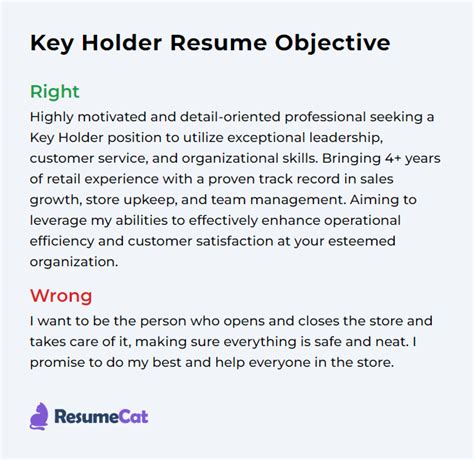 Key Holder Resume Objective

Right
Highly motivated and detail-oriented professional seeking a Key Holder position to utilize exceptional leadership, customer service, and organizational skills. Bringing 4+ years of retail experience with a proven track record in sales growth, store upkeep, and team management. Aiming to leverage my abilities to effectively enhance operational efficiency and customer satisfaction at your esteemed organization.

Wrong
I want to be the person who opens and closes the store and takes care of it, making sure everything is safe and neat. I promise to do my best and help everyone in the store.

ResumeCat